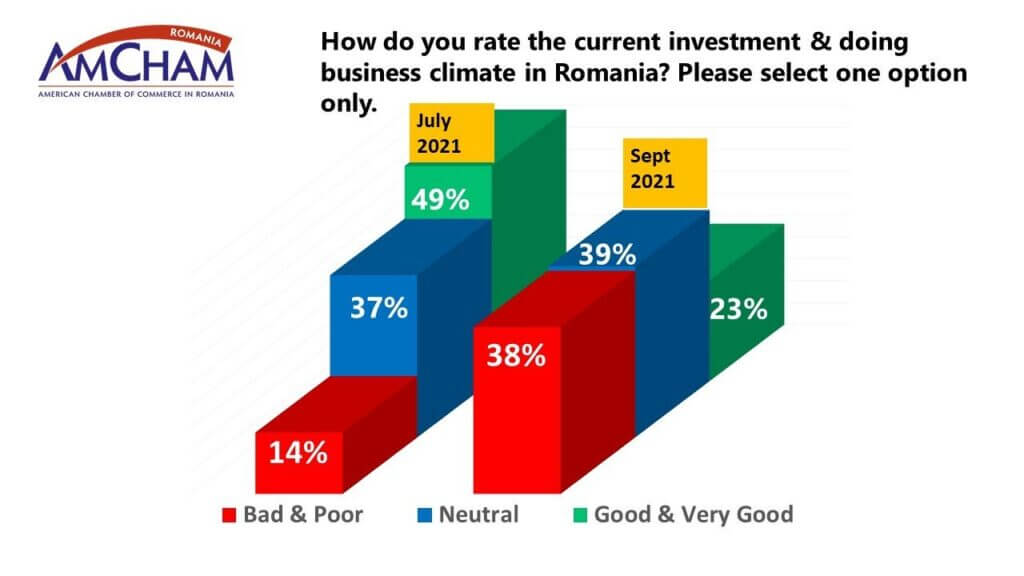 ROMANIA
AMCHAM
AMERICAN CHAMBER OF COMMERCE IN ROMANIA

How do you rate the current investment & doing business climate in Romania? Please select one option only.

July 2021

49%

37%

14%

Sept 2021

39%

38%

23%

Bad & Poor
Neutral
Good & Very Good